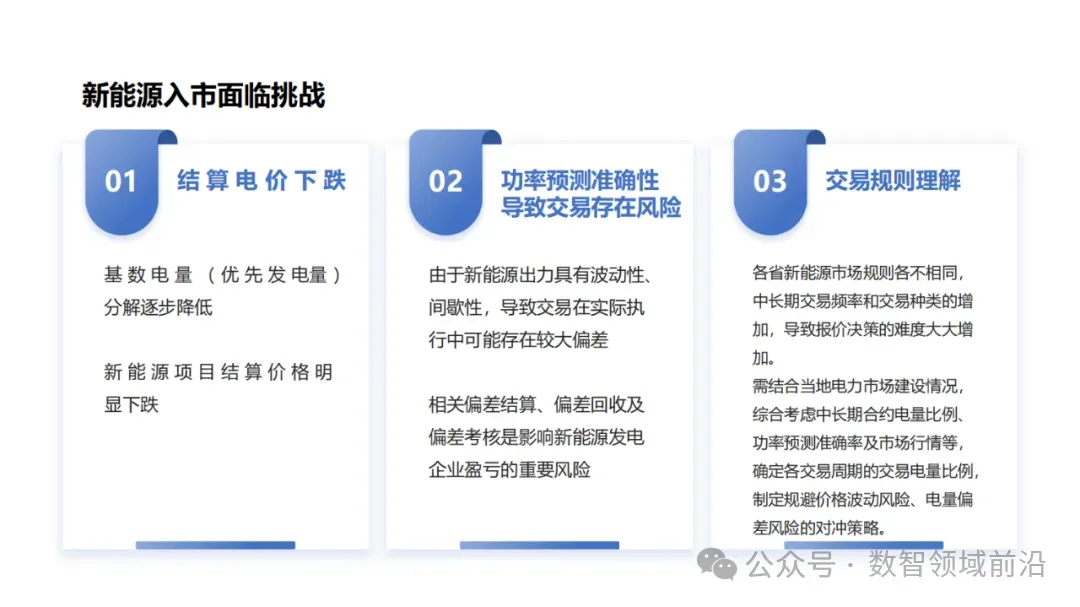 新能源入市面临挑战

01 结算电价下跌

基数电量（优先发电量）分解逐步降低

新能源项目结算价格明显下跌

02 功率预测准确性导致交易存在风险

由于新能源出力具有波动性、间歇性，导致交易在实际执行中可能存在较大偏差

相关偏差结算、偏差回收及偏差考核是影响新能源发电企业盈亏的重要风险

03 交易规则理解

各省新能源市场规则各不相同，中长期交易频率和交易种类的增加，导致报价决策的难度大大增加。
需结合当地电力市场建设情况，综合考虑中长期合约电量比例、功率预测准确率及市场行情等，确定各交易周期的交易电量比例，制定规避价格波动风险、电量偏差风险的对冲策略。

公众号 · 数智领域前沿